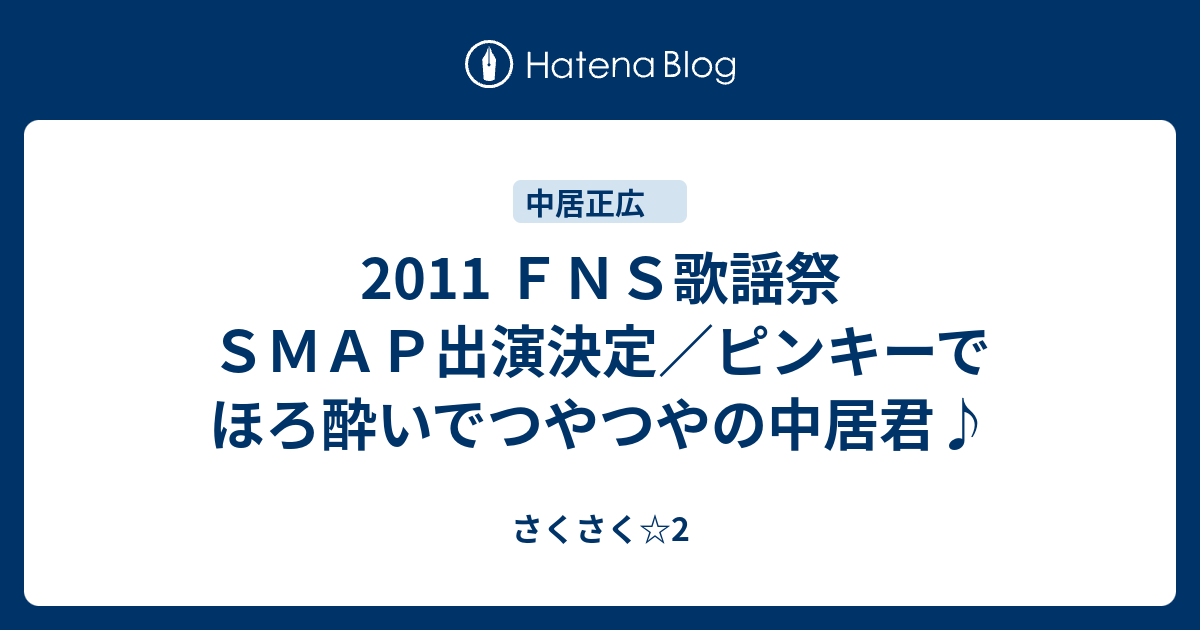 Hatena Blog

中居正広

2011 ＦＮＳ歌謡祭 ＳＭＡＰ出演決定／ピンキーでほろ酔いでつやつやの中居君♪

さくさく☆2